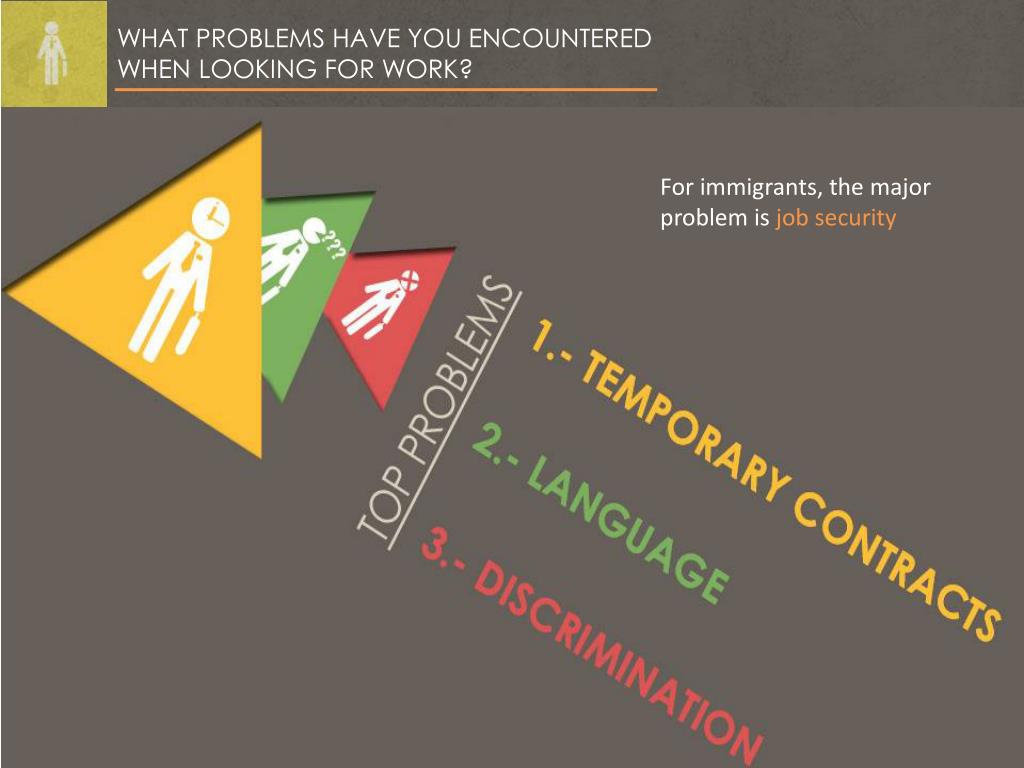 WHAT PROBLEMS HAVE YOU ENCOUNTERED WHEN LOOKING FOR WORK?

For immigrants, the major problem is job security

???

TOP PROBLEMS

1.- TEMPORARY CONTRACTS

2.- LANGUAGE

3.- DISCRIMINATION